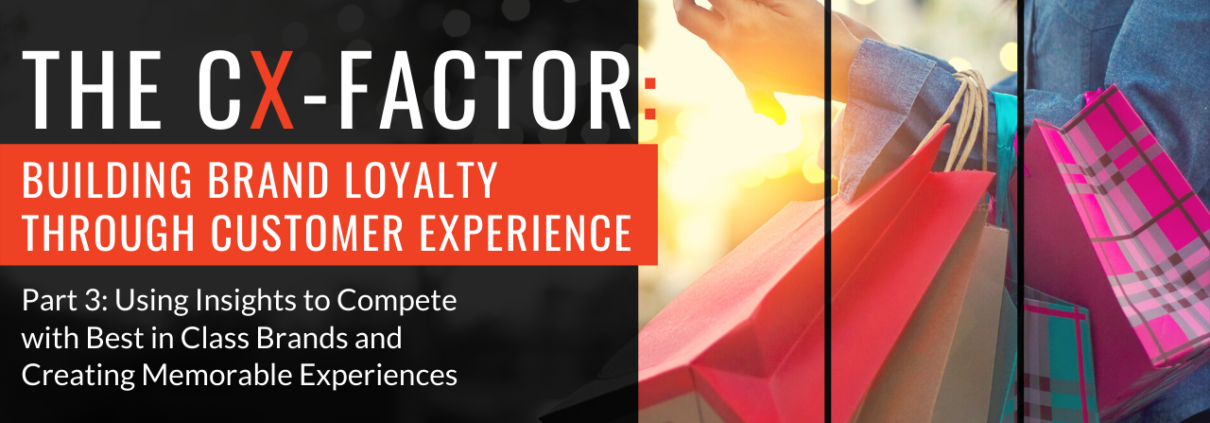 THE CX-FACTOR:

BUILDING BRAND LOYALTY THROUGH CUSTOMER EXPERIENCE

Part 3: Using Insights to Compete with Best in Class Brands and Creating Memorable Experiences